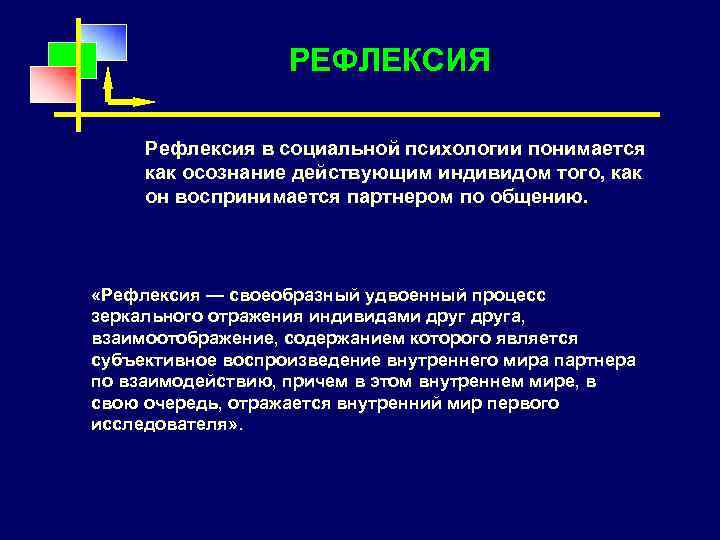 РЕФЛЕКСИЯ

Рефлексия в социальной психологии понимается как осознание действующим индивидом того, как он воспринимается партнером по общению.

«Рефлексия — своеобразный удвоенный процесс зеркального отражения индивидами друг друга, взаимоотображение, содержанием которого является субъективное воспроизведение внутреннего мира партнера по взаимодействию, причем в этом внутреннем мире, в свою очередь, отражается внутренний мир первого исследователя».